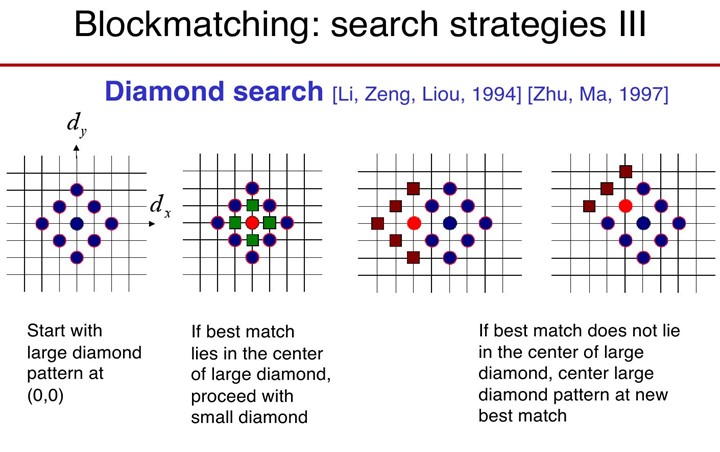 Blockmatching: search strategies III

Diamond search [Li, Zeng, Liou, 1994] [Zhu, Ma, 1997]

$d_y$

$d_x$

Start with large diamond pattern at (0,0)

If best match lies in the center of large diamond, proceed with small diamond

If best match does not lie in the center of large diamond, center large diamond pattern at new best match